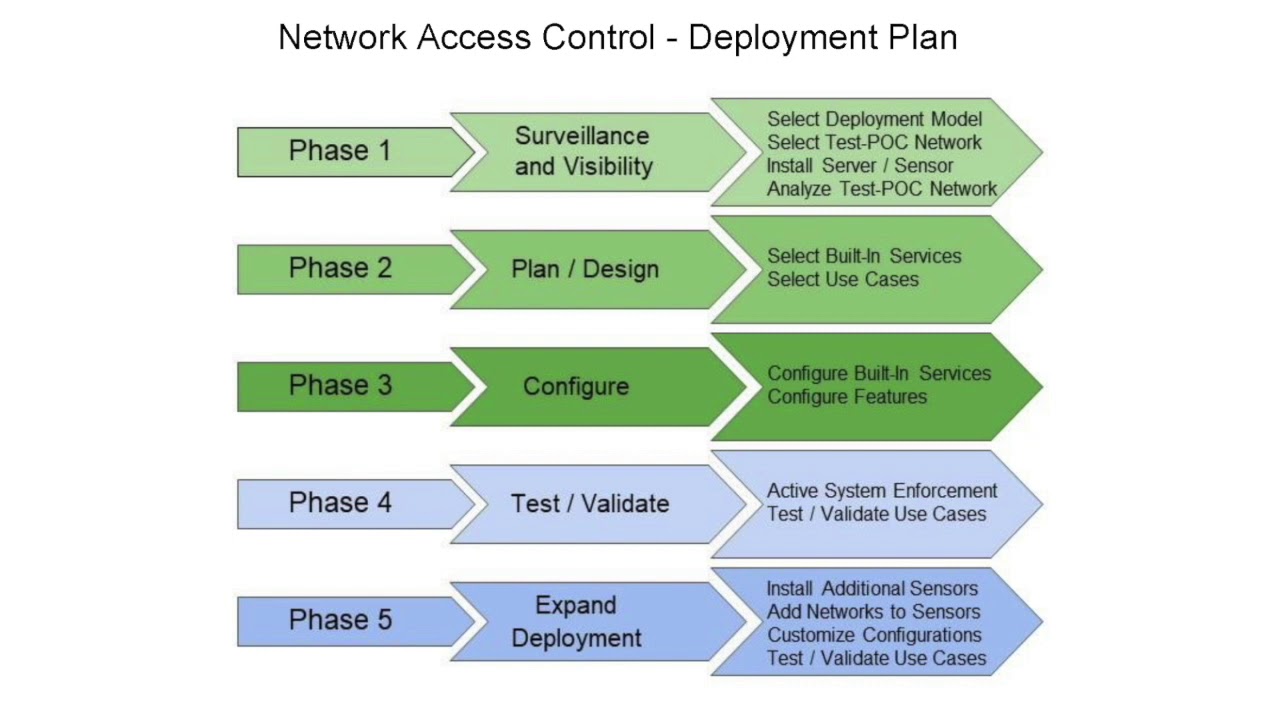 Network Access Control - Deployment Plan

Phase 1

Surveillance and Visibility

Select Deployment Model
Select Test-POC Network
Install Server / Sensor
Analyze Test-POC Network

Phase 2

Plan / Design

Select Built-In Services
Select Use Cases

Phase 3

Configure

Configure Built-In Services
Configure Features

Phase 4

Test / Validate

Active System Enforcement
Test / Validate Use Cases

Phase 5

Expand Deployment

Install Additional Sensors
Add Networks to Sensors
Customize Configurations
Test / Validate Use Cases